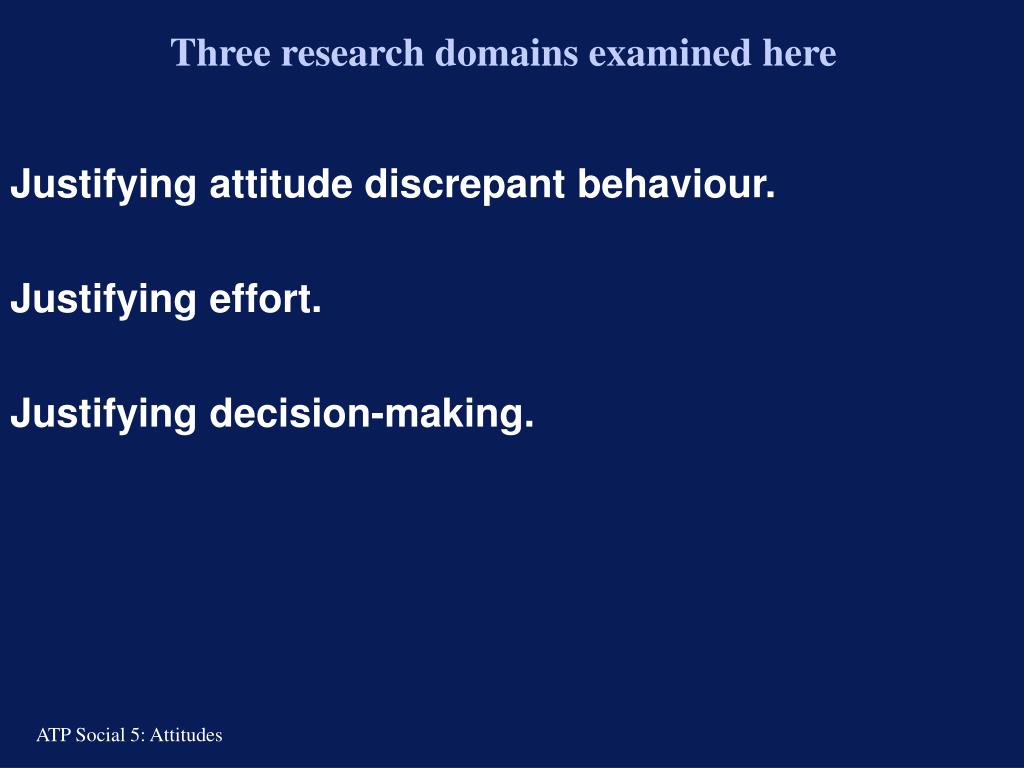 Three research domains examined here

Justifying attitude discrepant behaviour.

Justifying effort.

Justifying decision-making.

ATP Social 5: Attitudes